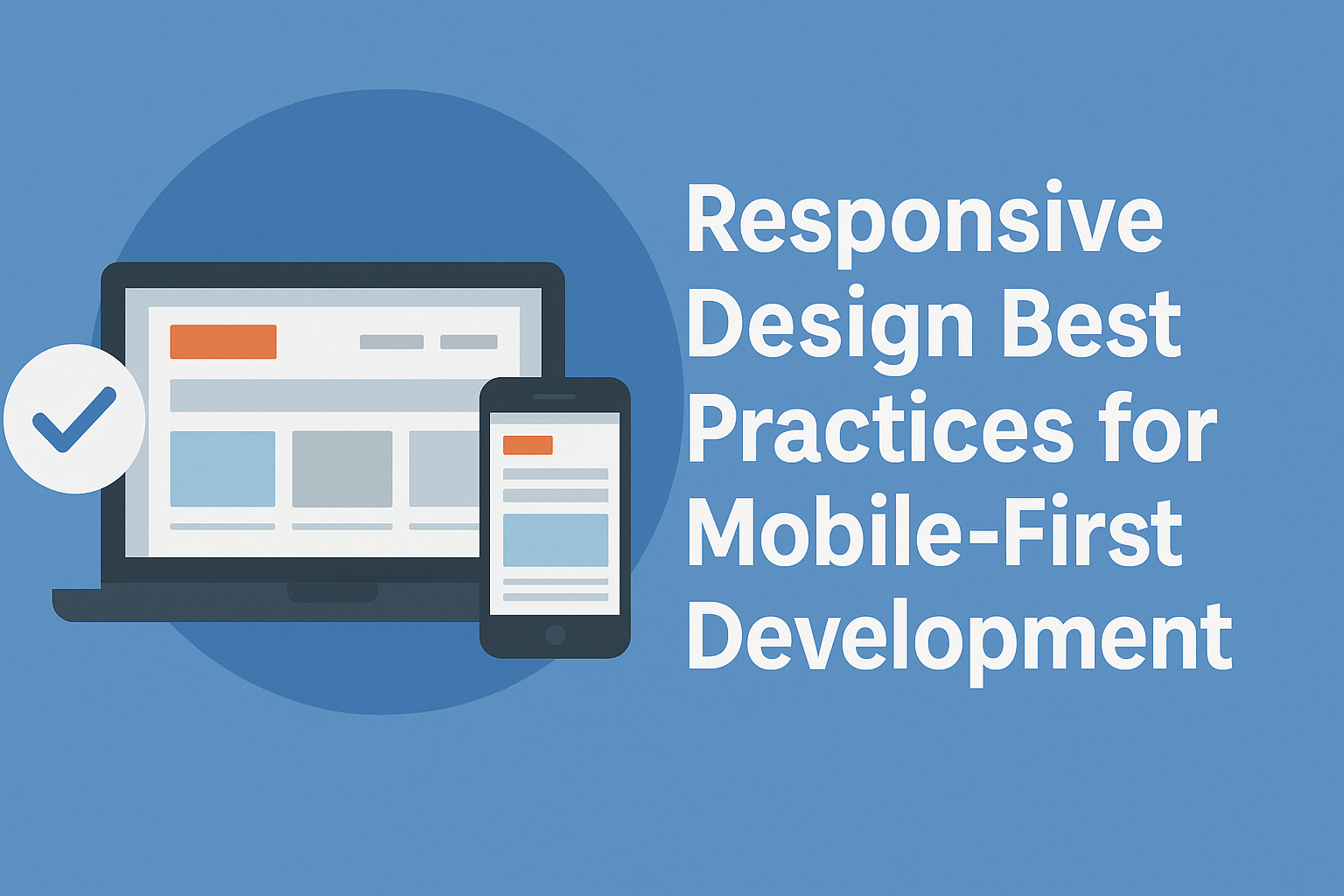 Responsive Design Best Practices for Mobile-First Development